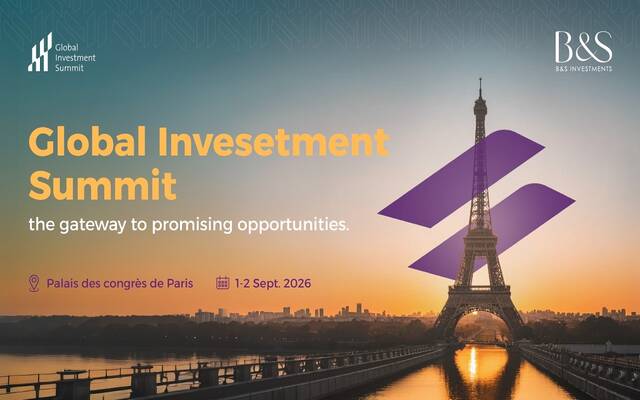 Global
Investment
Summit

B&S
B&S INVESTMENTS

Global Invesetment Summit

the gateway to promising opportunities.

Palais des congrès de Paris

1-2 Sept. 2026